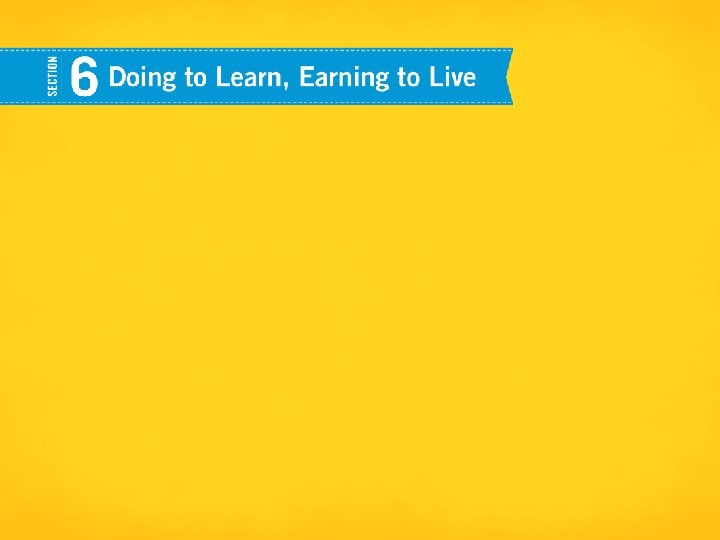 SECTION 6 Doing to Learn, Earning to Live